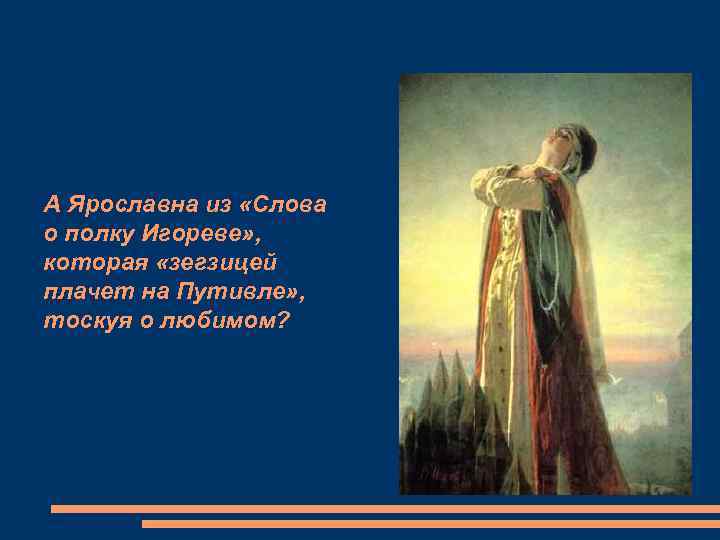 А Ярославна из «Слова о полку Игореве», которая «зегзицей плачет на Путивле», тоскуя о любимом?